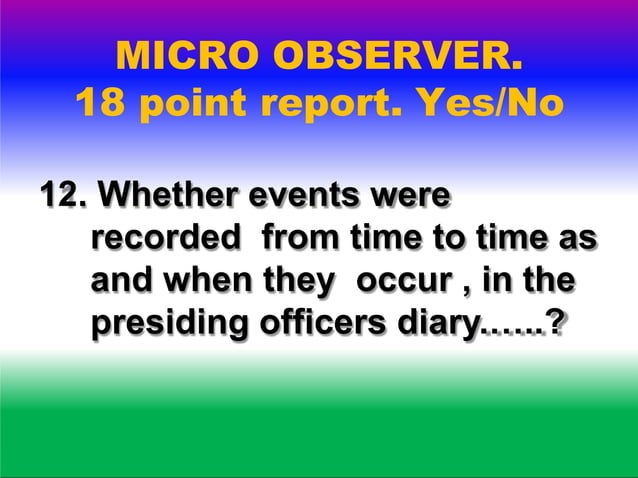 MICRO OBSERVER.
18 point report. Yes/No

12. Whether events were recorded from time to time as and when they occur , in the presiding officers diary……?